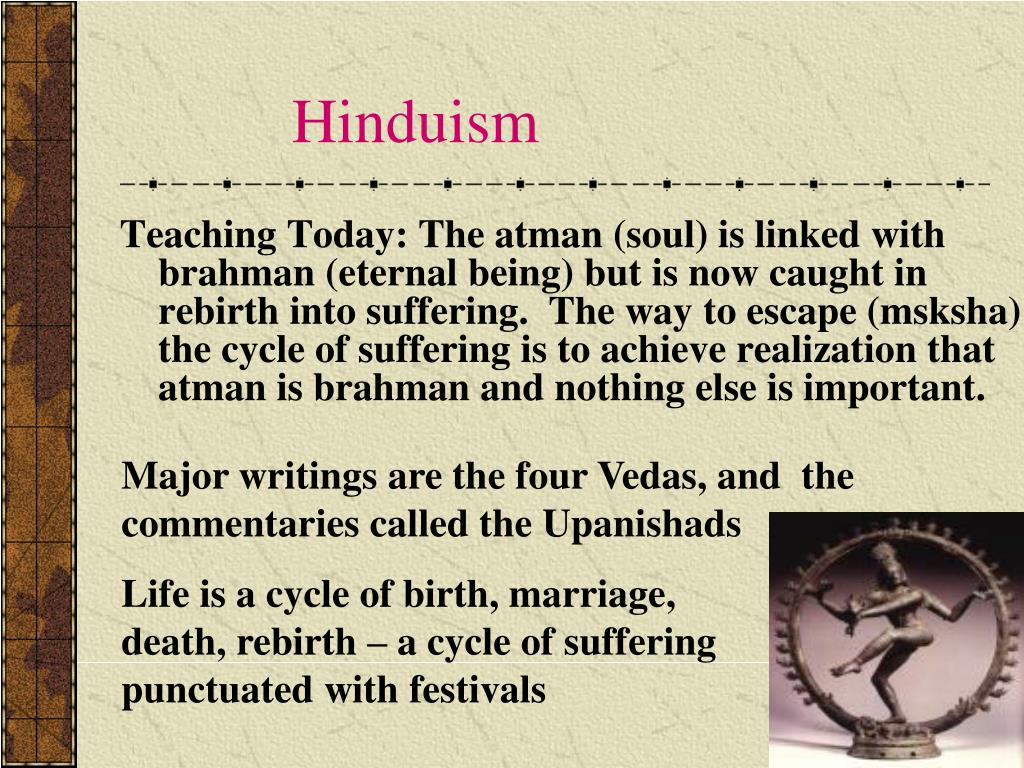 Hinduism

Teaching Today: The atman (soul) is linked with brahman (eternal being) but is now caught in rebirth into suffering. The way to escape (msksha) the cycle of suffering is to achieve realization that atman is brahman and nothing else is important.

Major writings are the four Vedas, and the commentaries called the Upanishads

Life is a cycle of birth, marriage, death, rebirth – a cycle of suffering punctuated with festivals